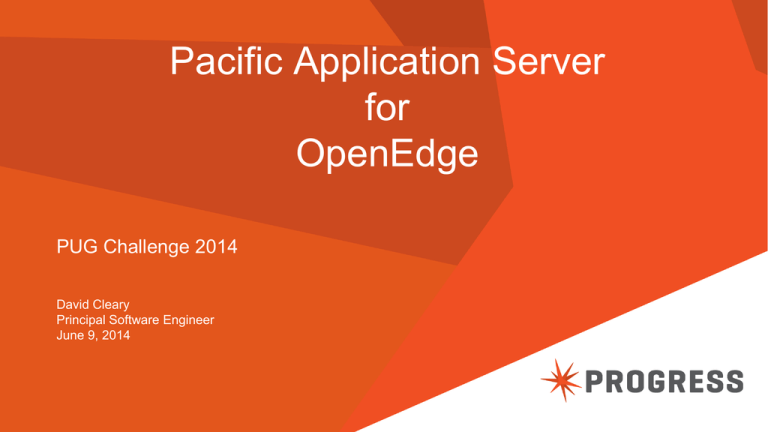 Pacific Application Server
for
OpenEdge

PUG Challenge 2014

David Cleary
Principal Software Engineer
June 9, 2014

PROGRESS